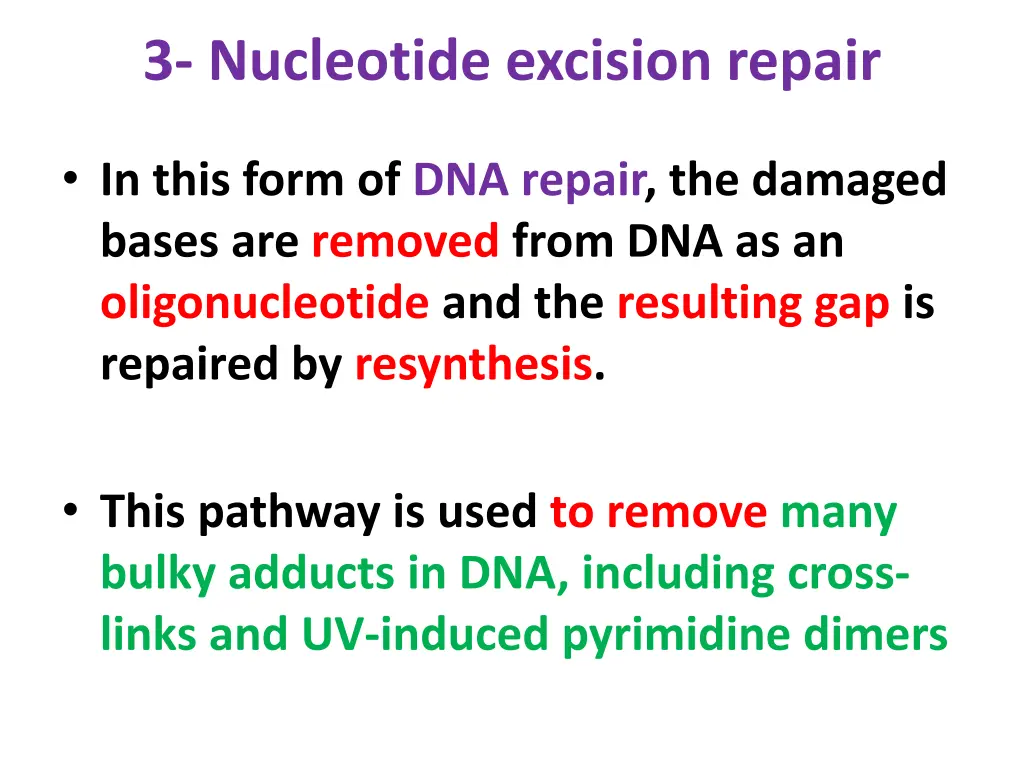 3- Nucleotide excision repair

• In this form of DNA repair, the damaged bases are removed from DNA as an oligonucleotide and the resulting gap is repaired by resynthesis.

• This pathway is used to remove many bulky adducts in DNA, including cross-links and UV-induced pyrimidine dimers